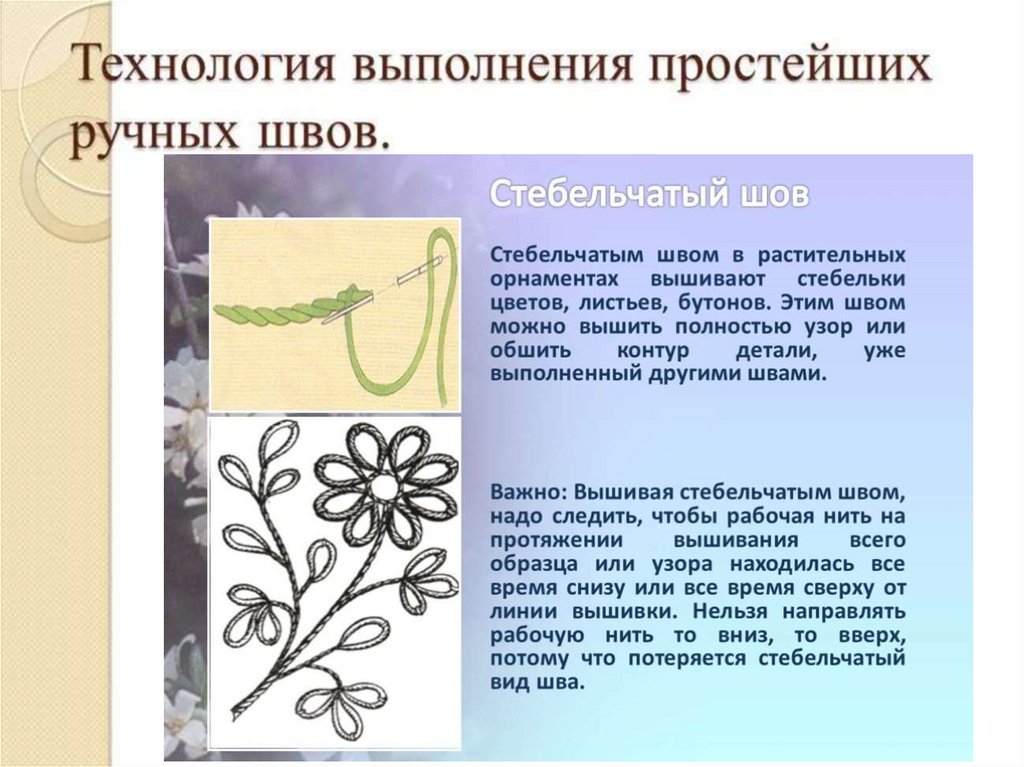 Технология выполнения простейших ручных швов.

Стебельчатый шов

Стебельчатым швом в растительных орнаментах вышивают стебельки цветов, листьев, бутонов. Этим швом можно вышить полностью узор или обшить контур детали, уже выполненный другими швами.

Важно: Вышивая стебельчатым швом, надо следить, чтобы рабочая нить на протяжении вышивания всего образца или узора находилась все время снизу или все время сверху от линии вышивки. Нельзя направлять рабочую нить то вниз, то вверх, потому что потеряется стебельчатый вид шва.